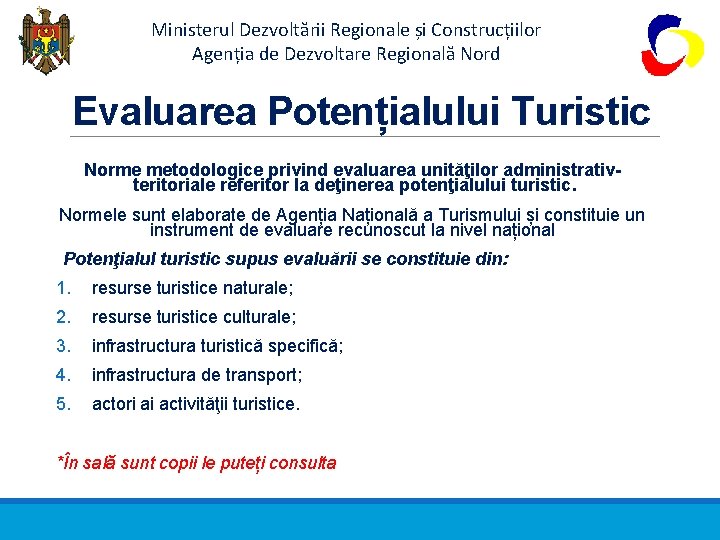 Ministerul Dezvoltării Regionale și Construcțiilor
Agenția de Dezvoltare Regională Nord

Evaluarea Potențialului Turistic

Norme metodologice privind evaluarea unităţilor administrativ-teritoriale referitor la deţinerea potenţialului turistic.

Normele sunt elaborate de Agenția Națională a Turismului și constituie un instrument de evaluare recunoscut la nivel național

Potenţialul turistic supus evaluării se constituie din:

1. resurse turistice naturale;
2. resurse turistice culturale;
3. infrastructura turistică specifică;
4. infrastructura de transport;
5. actori ai activităţii turistice.

*În sală sunt copii le puteți consulta